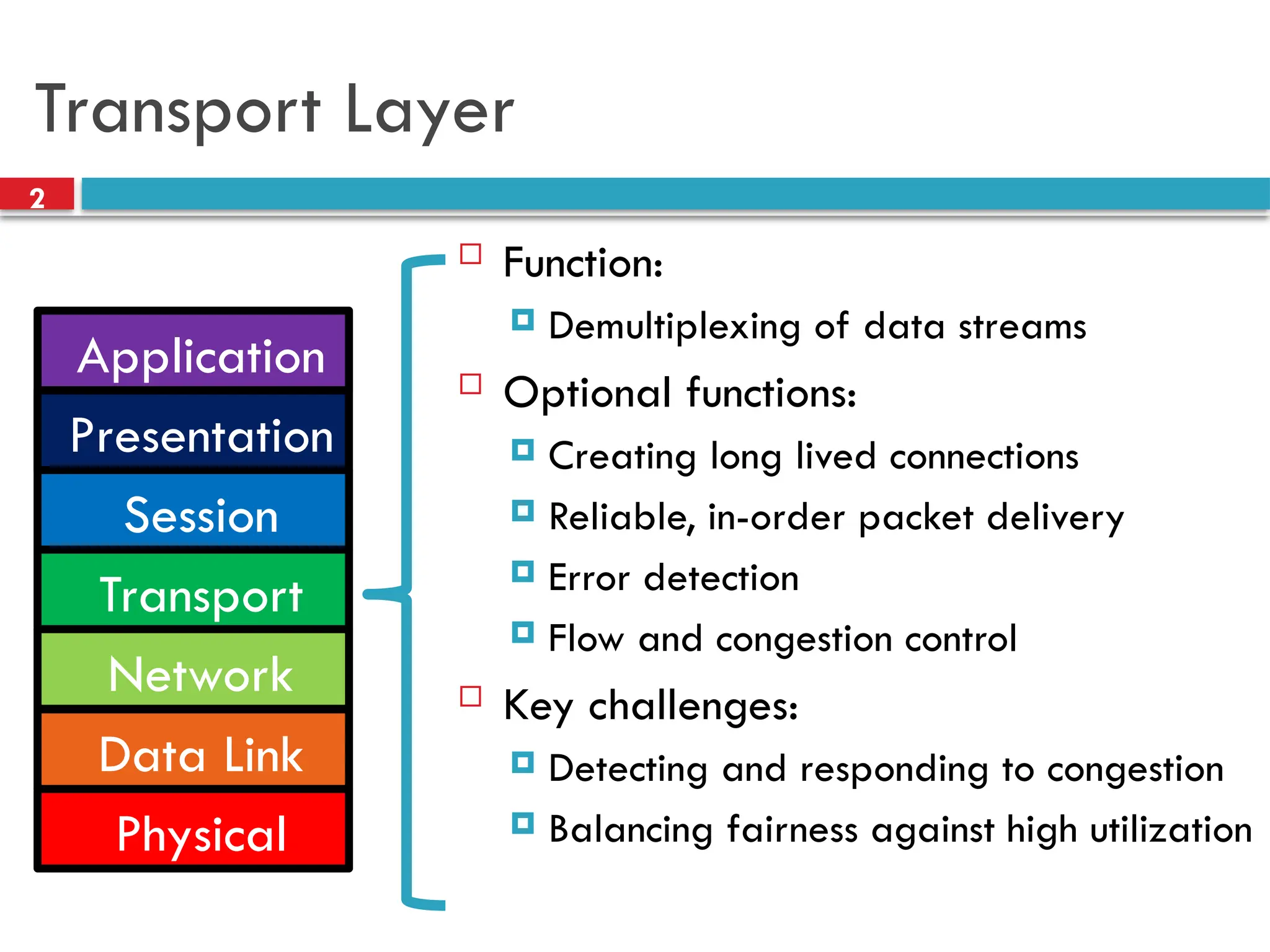 Transport Layer

2

Application
Presentation
Session
Transport
Network
Data Link
Physical

Function:
Demultiplexing of data streams
Optional functions:
Creating long lived connections
Reliable, in-order packet delivery
Error detection
Flow and congestion control
Key challenges:
Detecting and responding to congestion
Balancing fairness against high utilization